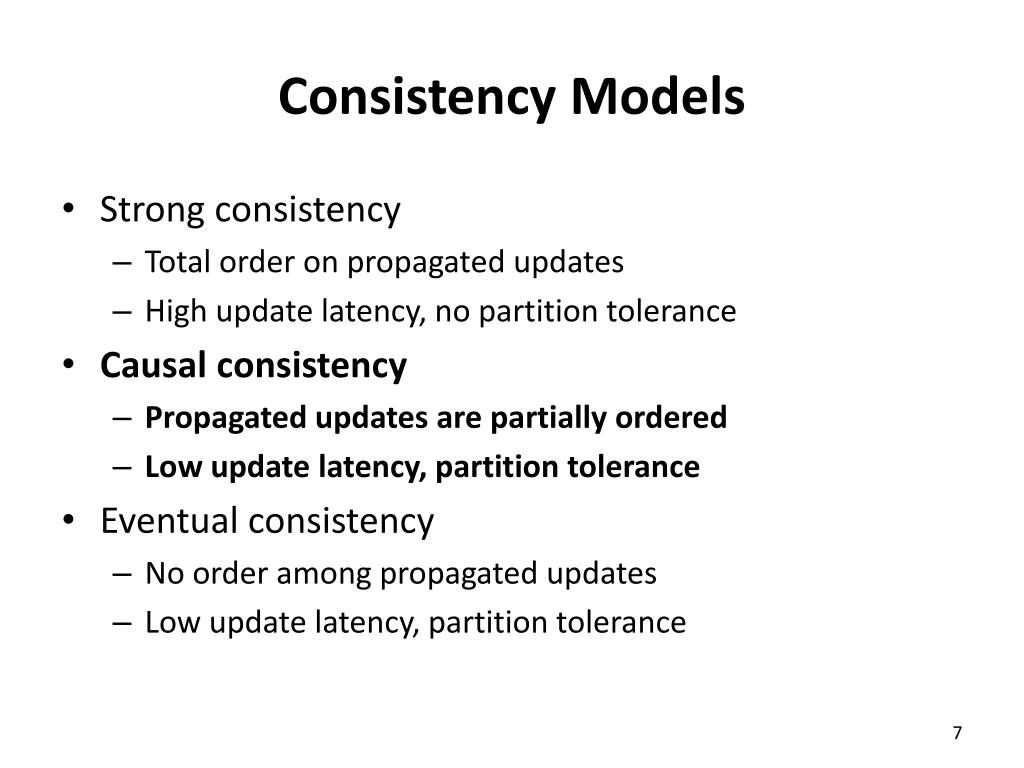 Consistency Models

• Strong consistency
– Total order on propagated updates
– High update latency, no partition tolerance
• Causal consistency
– Propagated updates are partially ordered
– Low update latency, partition tolerance
• Eventual consistency
– No order among propagated updates
– Low update latency, partition tolerance

7